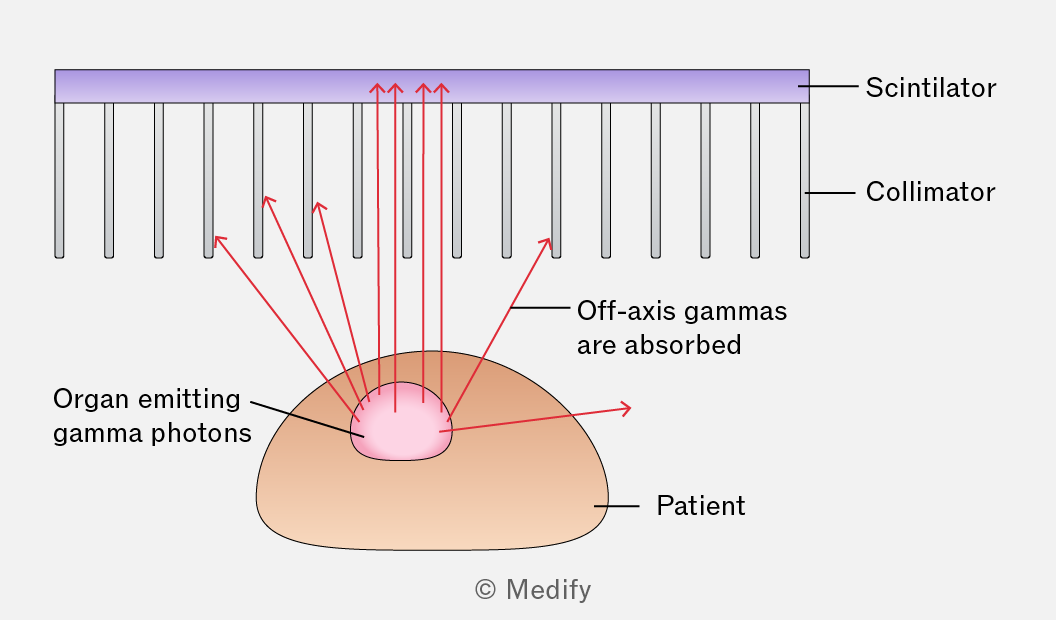 Scintilator

Collimator

Off-axis gammas are absorbed

Organ emitting gamma photons

Patient

© Medify